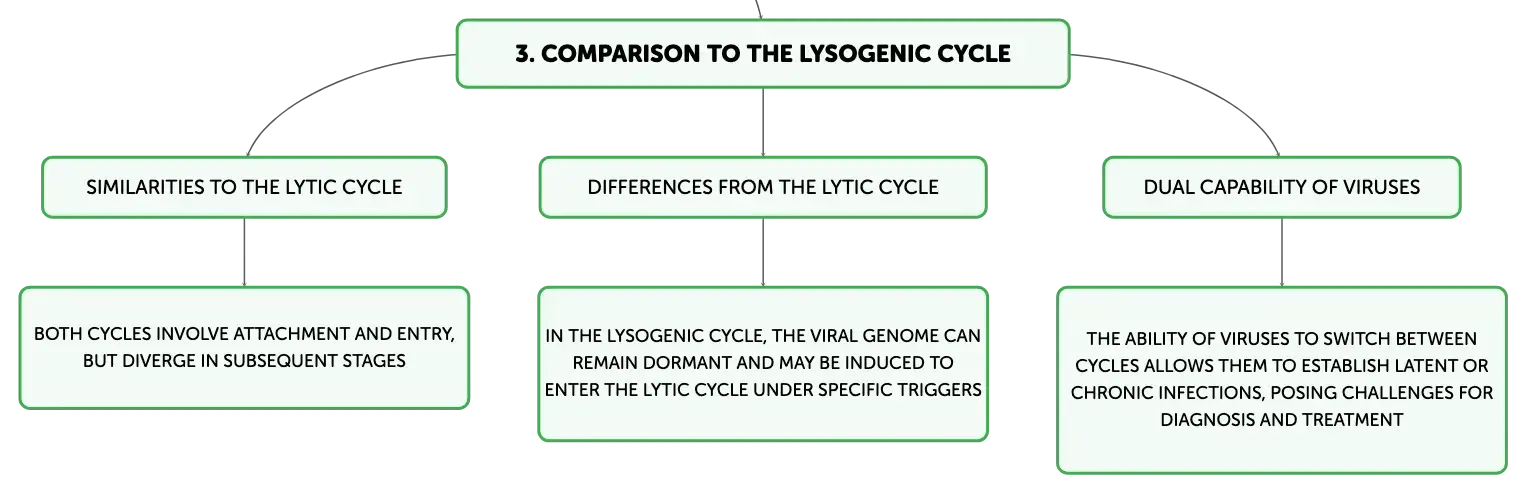 3. COMPARISON TO THE LYSOGENIC CYCLE

SIMILARITIES TO THE LYTIC CYCLE

BOTH CYCLES INVOLVE ATTACHMENT AND ENTRY, BUT DIVERGE IN SUBSEQUENT STAGES

DIFFERENCES FROM THE LYTIC CYCLE

IN THE LYSOGENIC CYCLE, THE VIRAL GENOME CAN REMAIN DORMANT AND MAY BE INDUCED TO ENTER THE LYTIC CYCLE UNDER SPECIFIC TRIGGERS

DUAL CAPABILITY OF VIRUSES

THE ABILITY OF VIRUSES TO SWITCH BETWEEN CYCLES ALLOWS THEM TO ESTABLISH LATENT OR CHRONIC INFECTIONS, POSING CHALLENGES FOR DIAGNOSIS AND TREATMENT